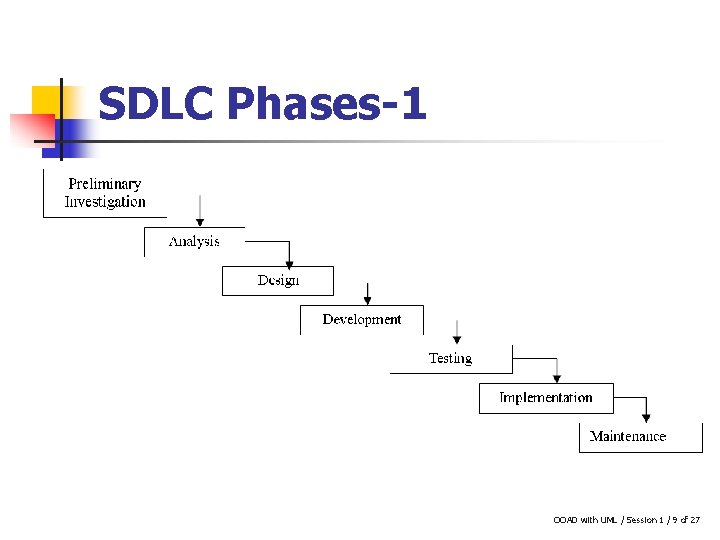 SDLC Phases-1

Preliminary Investigation

Analysis

Design

Development

Testing

Implementation

Maintenance

OOAD with UML / Session 1 / 9 of 27